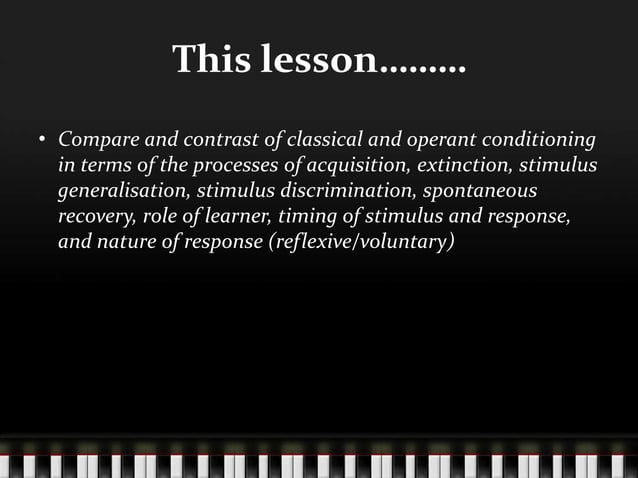 This lesson.........

• Compare and contrast of classical and operant conditioning in terms of the processes of acquisition, extinction, stimulus generalisation, stimulus discrimination, spontaneous recovery, role of learner, timing of stimulus and response, and nature of response (reflexive/voluntary)